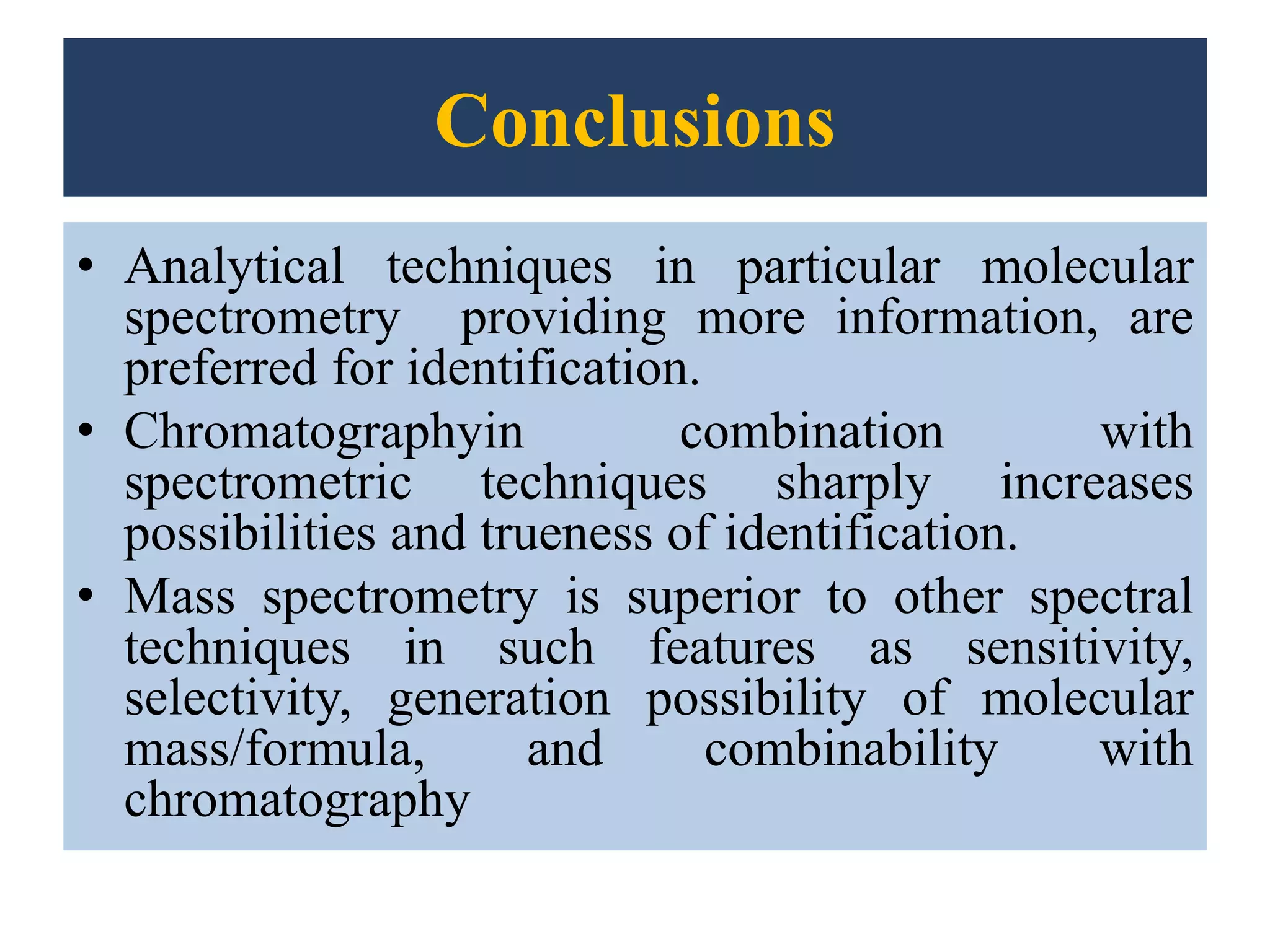 Conclusions

• Analytical techniques in particular molecular spectrometry providing more information, are preferred for identification.
• Chromatographyin combination with spectrometric techniques sharply increases possibilities and trueness of identification.
• Mass spectrometry is superior to other spectral techniques in such features as sensitivity, selectivity, generation possibility of molecular mass/formula, and combinability with chromatography